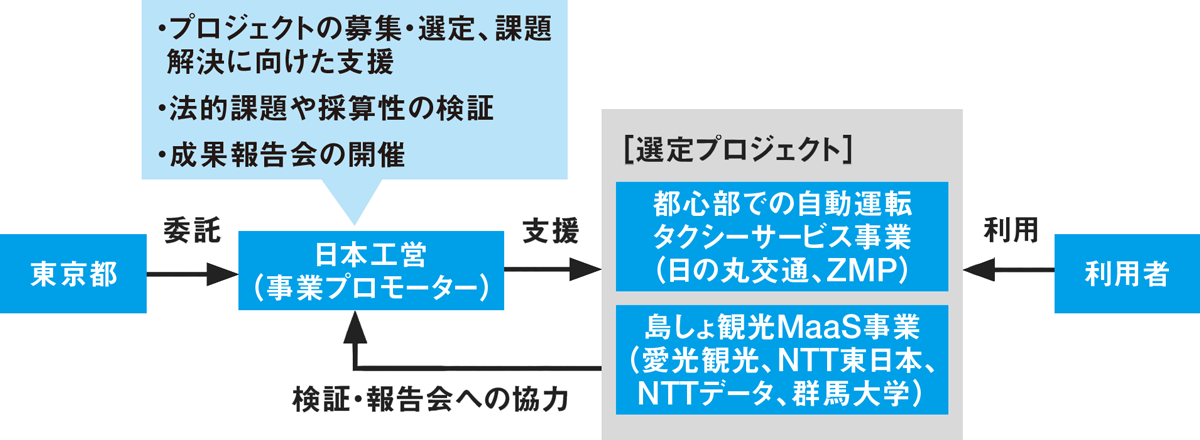 ・プロジェクトの募集・選定、課題解決に向けた支援

・法的課題や採算性の検証

・成果報告会の開催

東京都

委託

日本工営
（事業プロモーター）

支援

［選定プロジェクト］

都心部での自動運転タクシーサービス事業
（日の丸交通、ZMP）

島しょ観光MaaS事業
（愛光観光、NTT東日本、NTTデータ、群馬大学）

利用

利用者

検証・報告会への協力